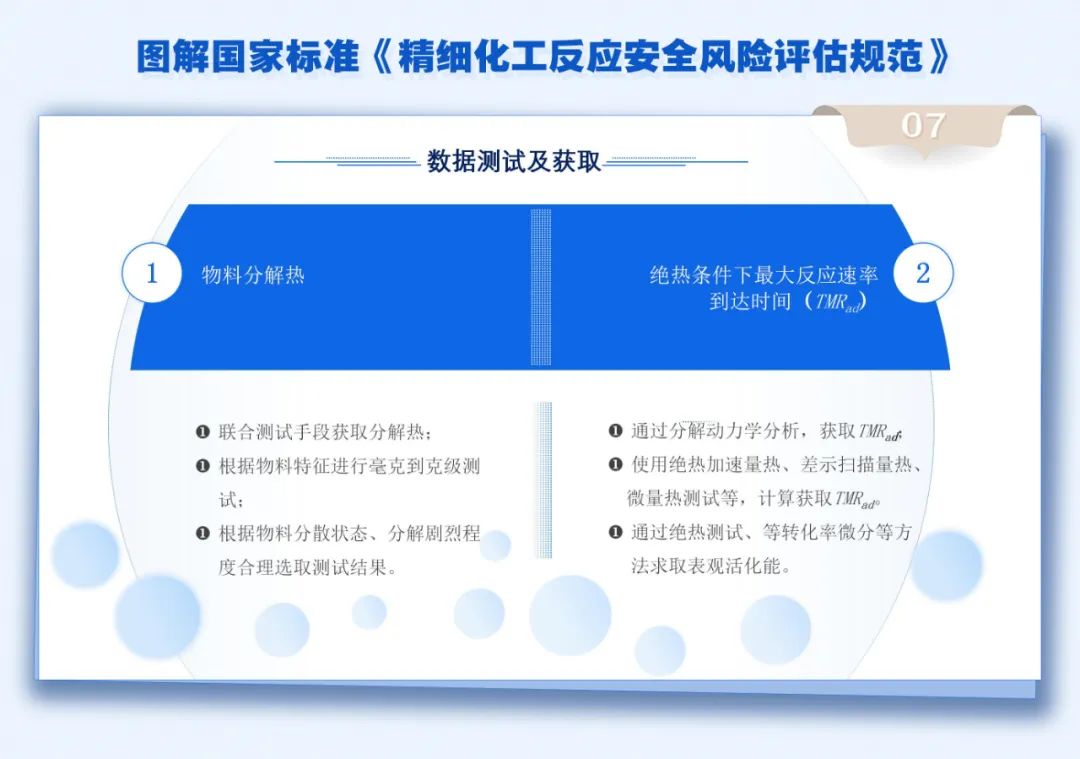 图解国家标准《精细化工反应安全风险评估规范》

07

数据测试及获取

1 物料分解热

绝热条件下最大反应速率到达时间（$TMR_{ad}$） 2

❶ 联合测试手段获取分解热；
❶ 根据物料特征进行毫克到克级测试；
❶ 根据物料分散状态、分解剧烈程度合理选取测试结果。

❶ 通过分解动力学分析，获取$TMR_{ad}$；
❶ 使用绝热加速量热、差示扫描量热、微量热测试等，计算获取$TMR_{ad}$。
❶ 通过绝热测试、等转化率微分等方法求取表观活化能。